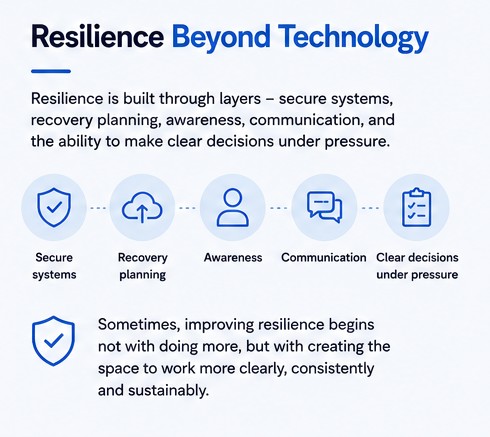 Resilience Beyond Technology

Resilience is built through layers – secure systems, recovery planning, awareness, communication, and the ability to make clear decisions under pressure.

Secure systems

Recovery planning

Awareness

Communication

Clear decisions under pressure

Sometimes, improving resilience begins not with doing more, but with creating the space to work more clearly, consistently and sustainably.